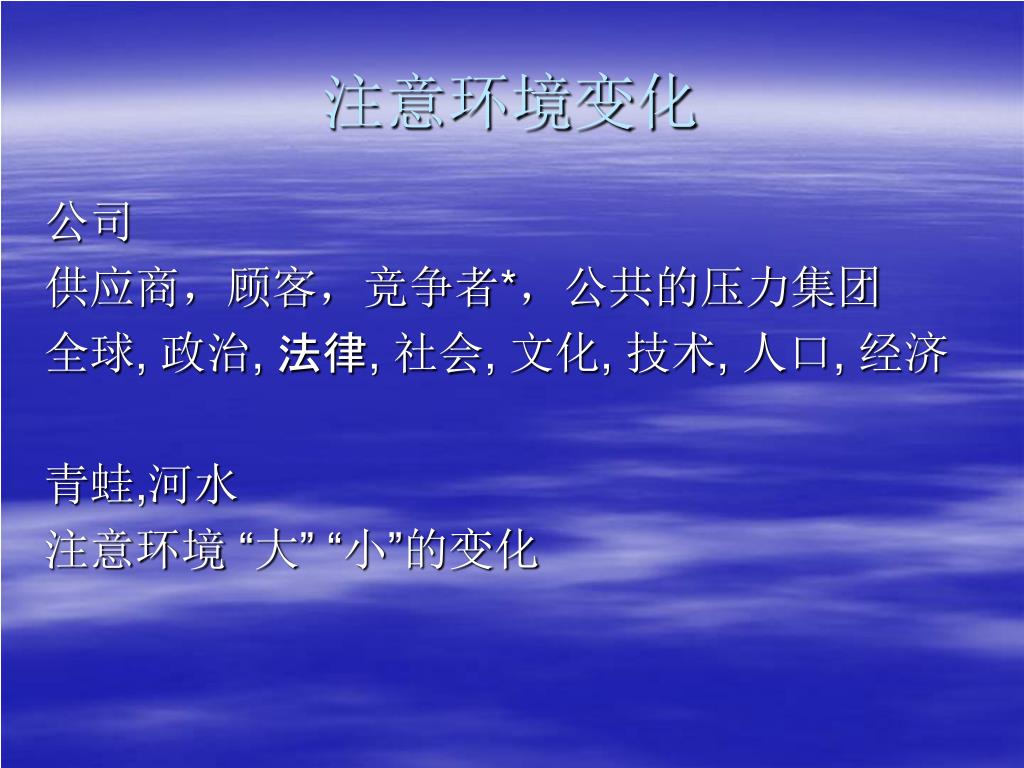 注意环境变化

公司
供应商，顾客，竞争者*，公共的压力集团
全球, 政治, 法律, 社会, 文化, 技术, 人口, 经济

青蛙,河水
注意环境 “大” “小”的变化